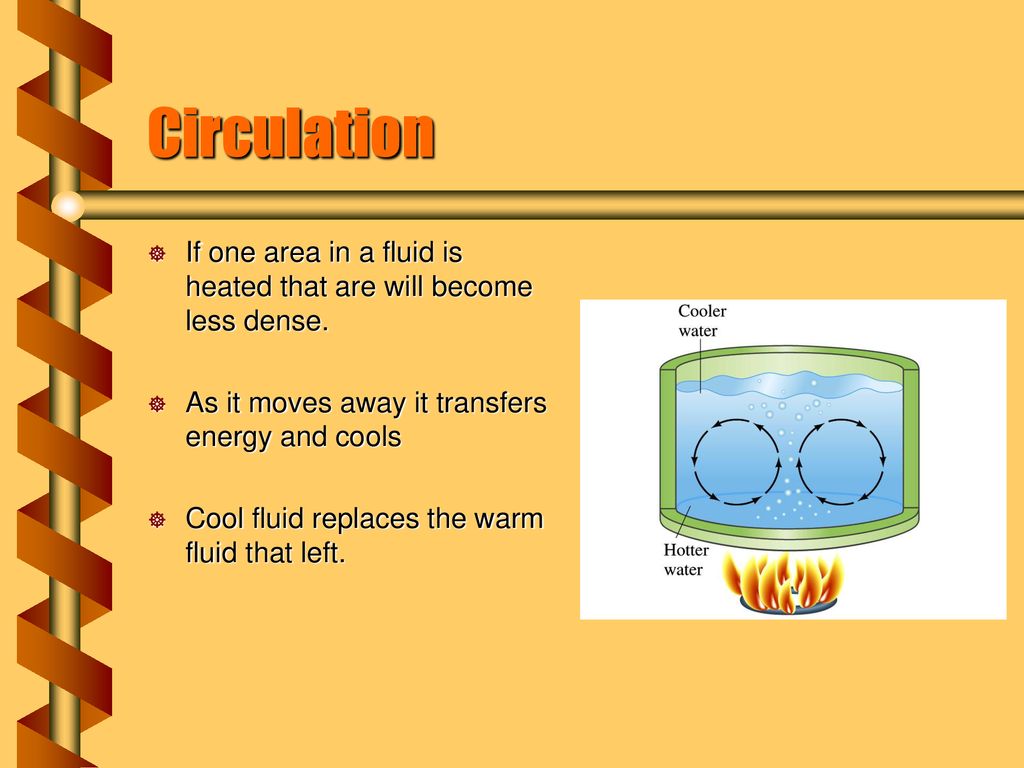 Circulation

If one area in a fluid is heated that are will become less dense.

As it moves away it transfers energy and cools

Cool fluid replaces the warm fluid that left.

Cooler water

Hotter water